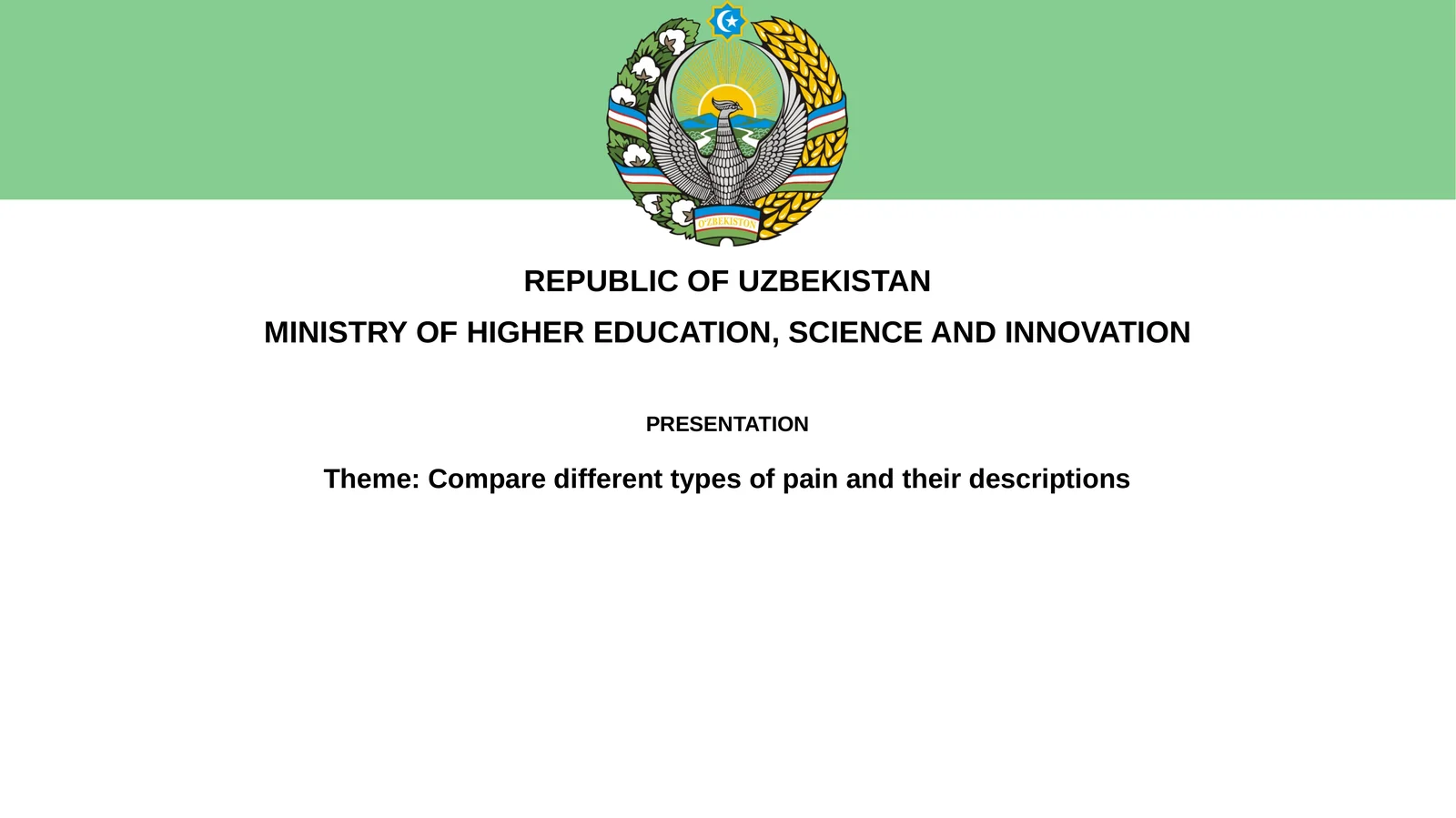 O'ZBEKISTON

REPUBLIC OF UZBEKISTAN

MINISTRY OF HIGHER EDUCATION, SCIENCE AND INNOVATION

PRESENTATION

Theme: Compare different types of pain and their descriptions